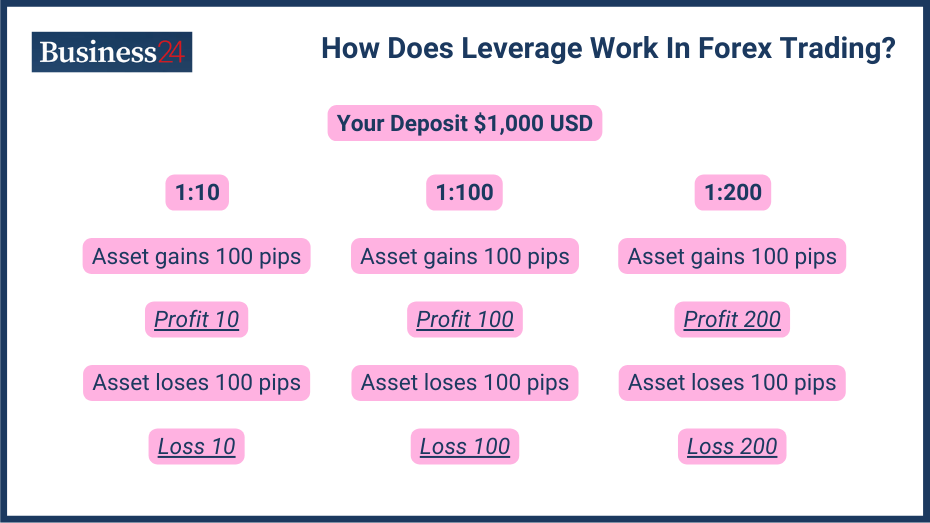 Business24

How Does Leverage Work In Forex Trading?

Your Deposit $1,000 USD

1:10

Asset gains 100 pips

Profit 10

Asset loses 100 pips

Loss 10

1:100

Asset gains 100 pips

Profit 100

Asset loses 100 pips

Loss 100

1:200

Asset gains 100 pips

Profit 200

Asset loses 100 pips

Loss 200